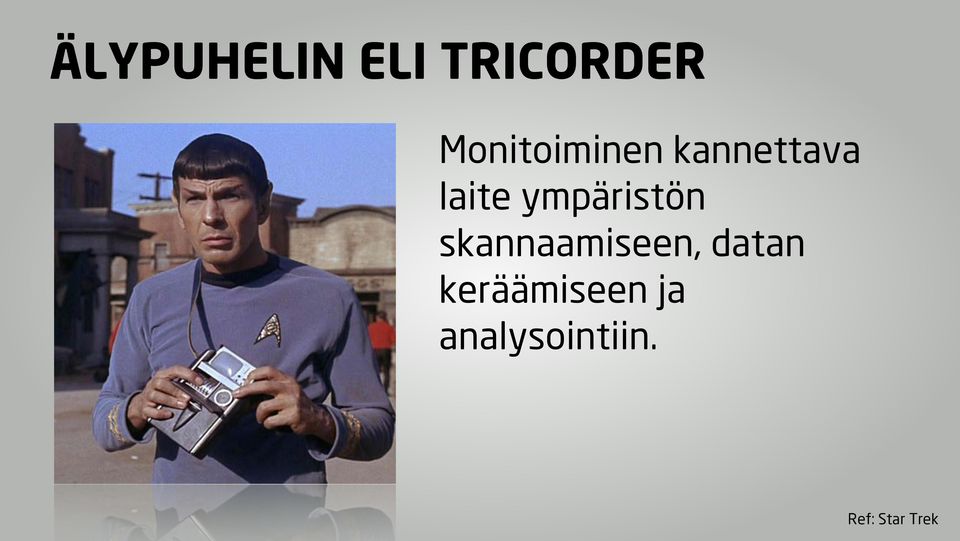 ÄLYPUHELIN ELI TRICORDER

Monitoiminen kannettava laite ympäristön skannaamiseen, datan keräämiseen ja analysointiin.

Ref: Star Trek